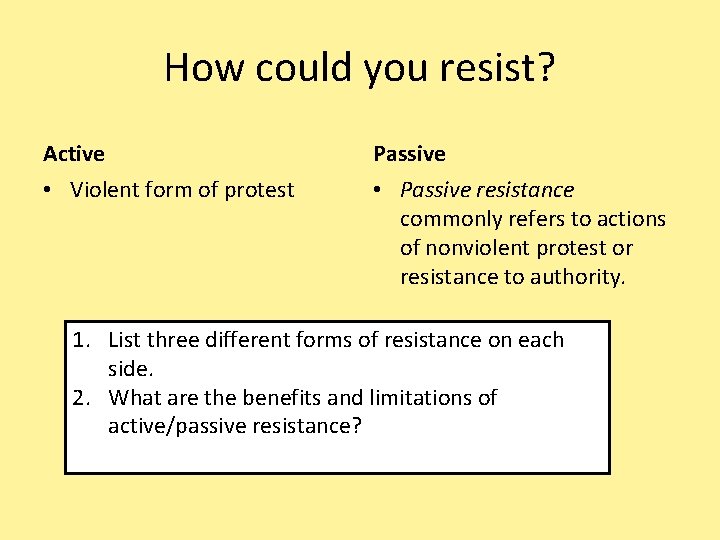 How could you resist?

Active

• Violent form of protest

Passive

• Passive resistance commonly refers to actions of nonviolent protest or resistance to authority.

1. List three different forms of resistance on each side.
2. What are the benefits and limitations of active/passive resistance?